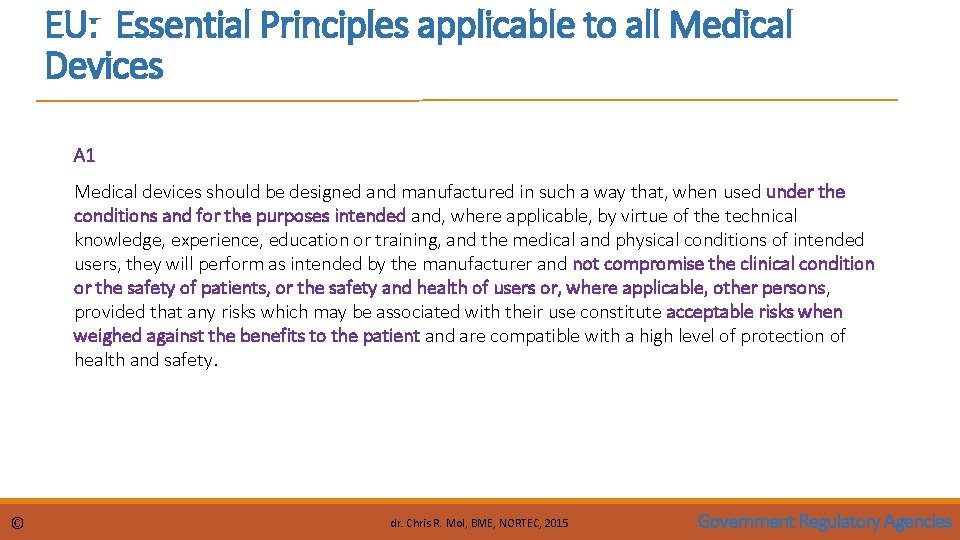 EU: Essential Principles applicable to all Medical Devices

A1

Medical devices should be designed and manufactured in such a way that, when used under the conditions and for the purposes intended and, where applicable, by virtue of the technical knowledge, experience, education or training, and the medical and physical conditions of intended users, they will perform as intended by the manufacturer and not compromise the clinical condition or the safety of patients, or the safety and health of users or, where applicable, other persons, provided that any risks which may be associated with their use constitute acceptable risks when weighed against the benefits to the patient and are compatible with a high level of protection of health and safety.

©

dr. Chris R. Mol, BME, NORTEC, 2015

Government Regulatory Agencies